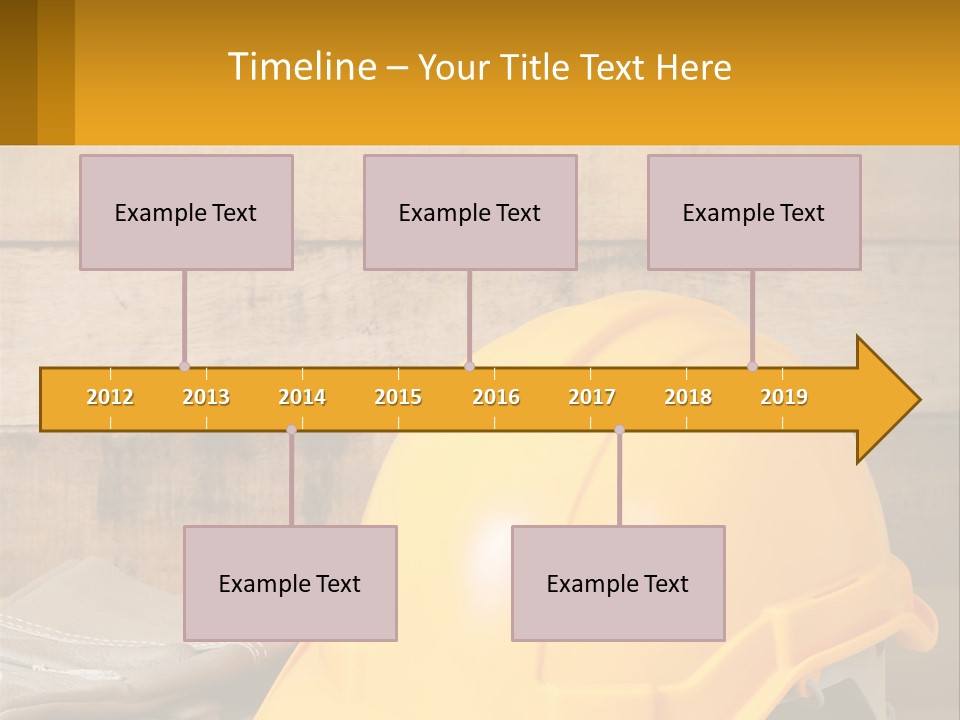 Timeline – Your Title Text Here

Example Text

Example Text

Example Text

2012 2013 2014 2015 2016 2017 2018 2019

Example Text

Example Text